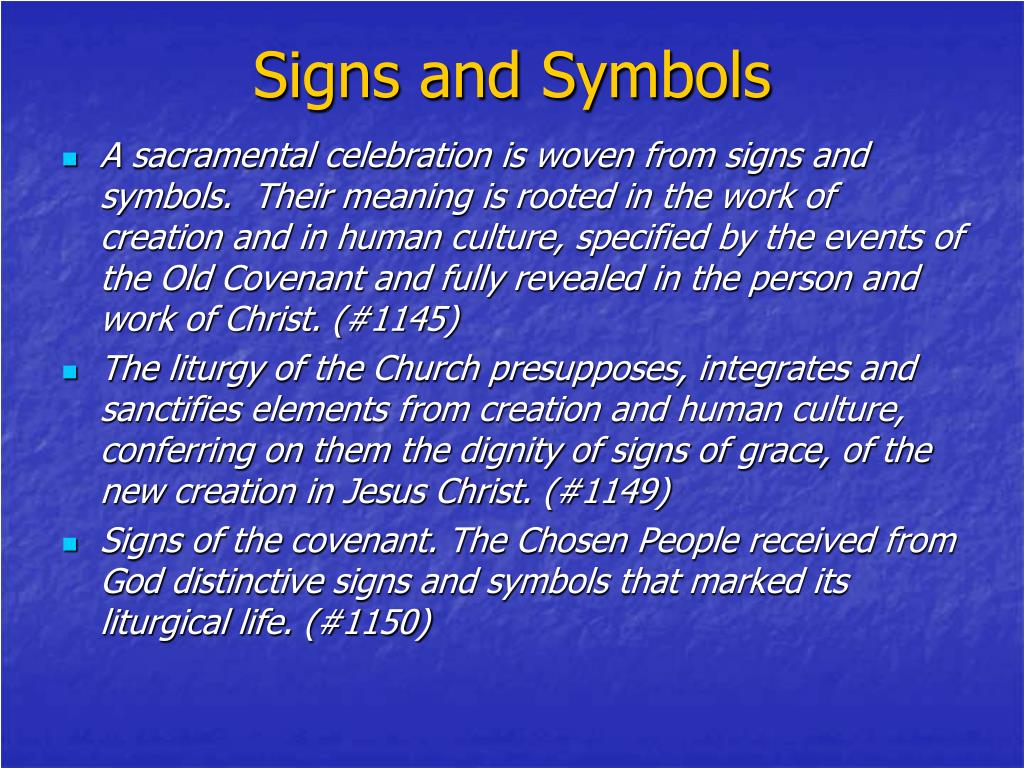 Signs and Symbols

A sacramental celebration is woven from signs and symbols. Their meaning is rooted in the work of creation and in human culture, specified by the events of the Old Covenant and fully revealed in the person and work of Christ. (#1145)

The liturgy of the Church presupposes, integrates and sanctifies elements from creation and human culture, conferring on them the dignity of signs of grace, of the new creation in Jesus Christ. (#1149)

Signs of the covenant. The Chosen People received from God distinctive signs and symbols that marked its liturgical life. (#1150)